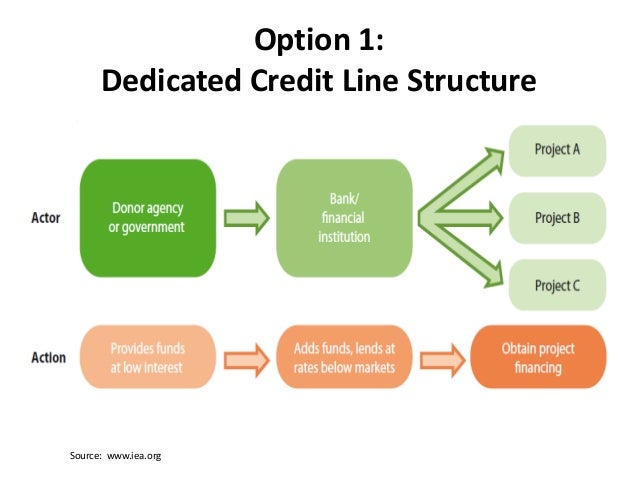 Option 1:
Dedicated Credit Line Structure

Actor

Donor agency or government

Bank/ financial institution

Project A

Project B

Project C

Action

Provides funds at low interest

Adds funds, lends at rates below markets

Obtain project financing

Source: www.iea.org